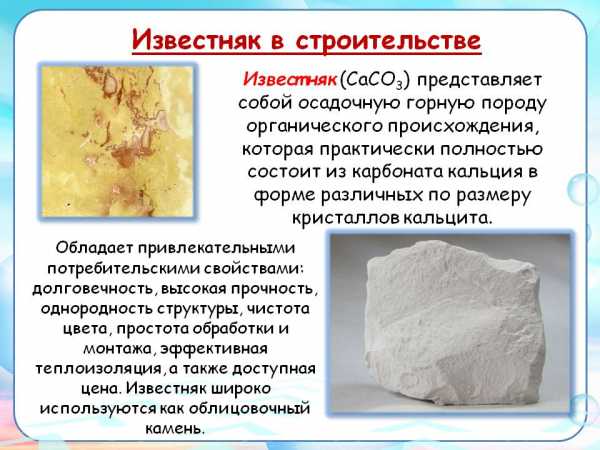 Известняк в строительстве

Известняк ($CaCO_3$) представляет собой осадочную горную породу органического происхождения, которая практически полностью состоит из карбоната кальция в форме различных по размеру кристаллов кальцита.

Обладает привлекательными потребительскими свойствами: долговечность, высокая прочность, однородность структуры, чистота цвета, простота обработки и монтажа, эффективная теплоизоляция, а также доступная цена. Известняк широко используются как облицовочный камень.